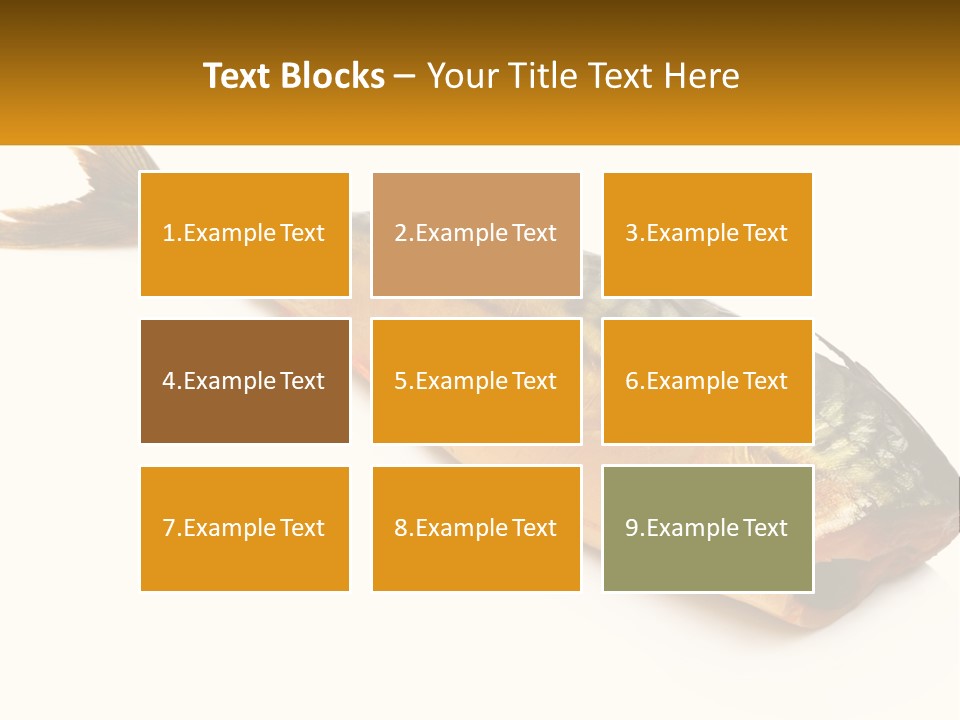 Text Blocks – Your Title Text Here

1.Example Text

2.Example Text

3.Example Text

4.Example Text

5.Example Text

6.Example Text

7.Example Text

8.Example Text

9.Example Text